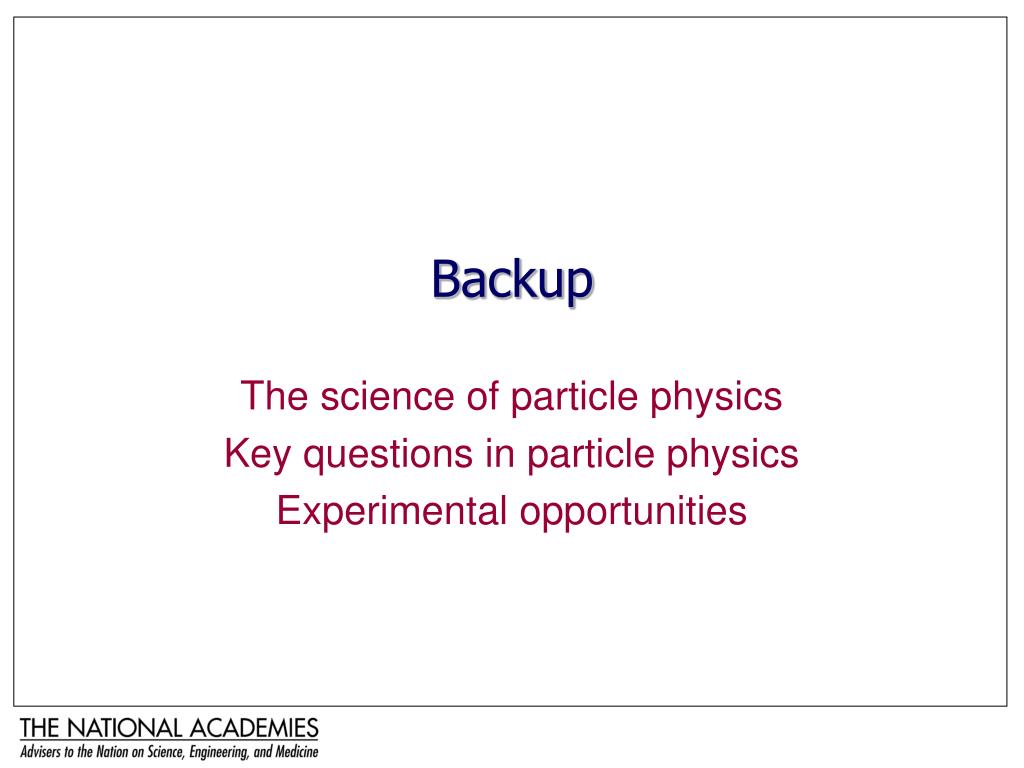 Backup

The science of particle physics
Key questions in particle physics
Experimental opportunities

THE NATIONAL ACADEMIES
Advisers to the Nation on Science, Engineering, and Medicine